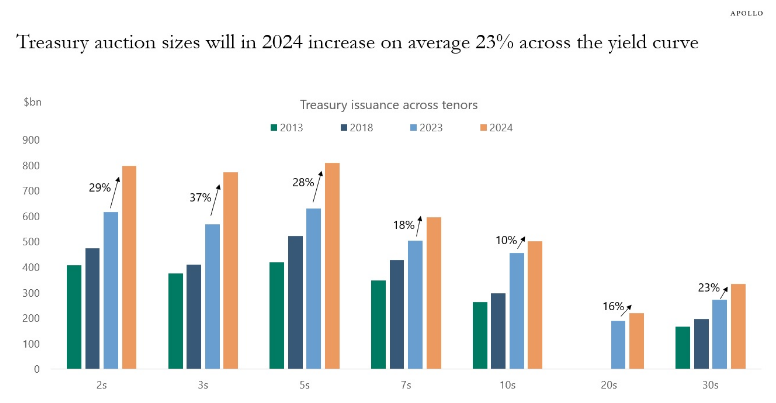 APOLLO

Treasury auction sizes will in 2024 increase on average 23% across the yield curve

$bn

Treasury issuance across tenors

2013 2018 2023 2024

900
800
700
600
500
400
300
200
100
0

29%
37%
28%
18%
10%
16%
23%

2s 3s 5s 7s 10s 20s 30s